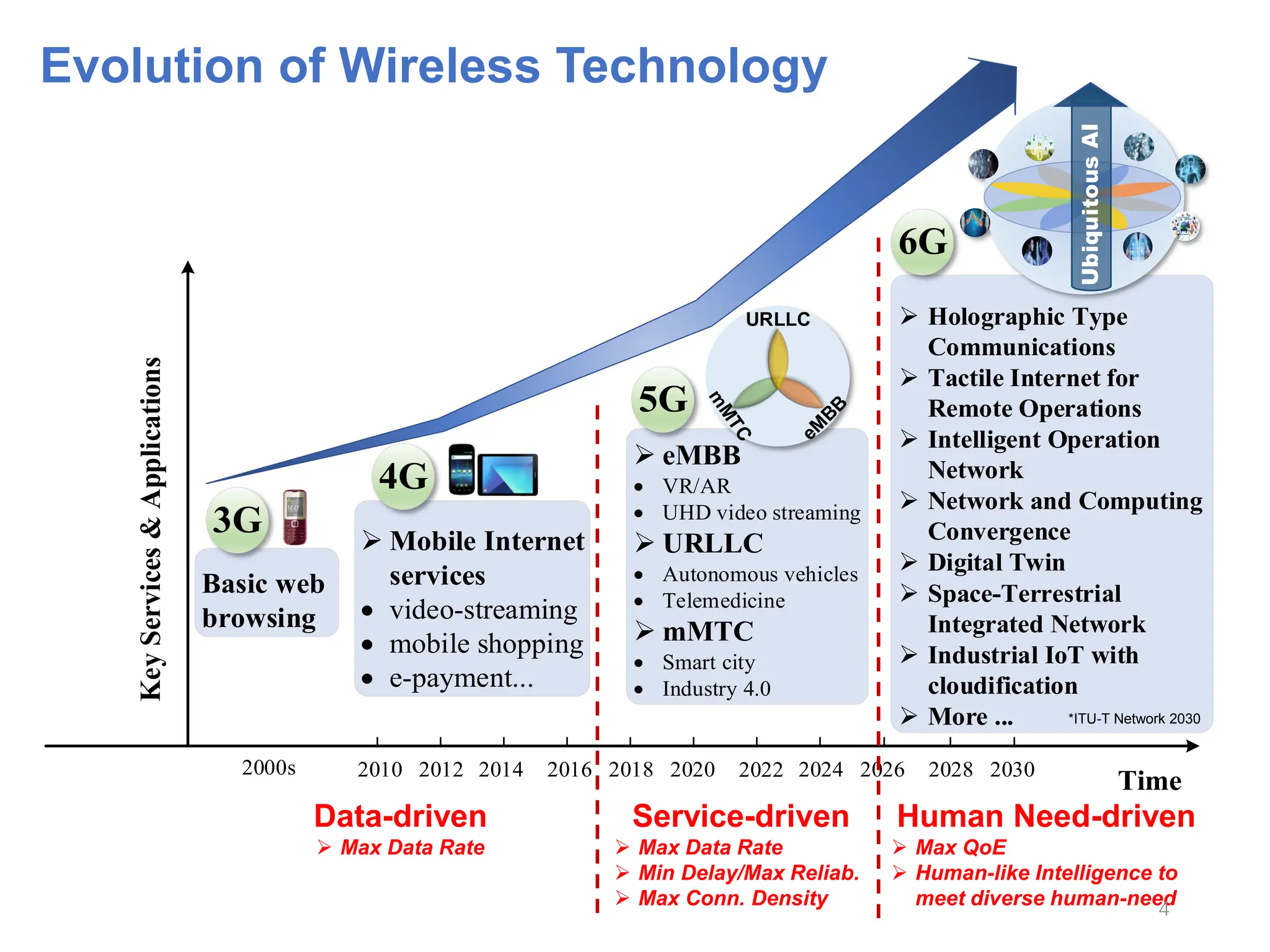 Evolution of Wireless Technology

Key Services & Applications

3G

Basic web browsing

4G

➢ Mobile Internet services
• video-streaming
• mobile shopping
• e-payment...

5G

URLLC
mMTC
eMBB

➢ eMBB
• VR/AR
• UHD video streaming
➢ URLLC
• Autonomous vehicles
• Telemedicine
➢ mMTC
• Smart city
• Industry 4.0

6G

Ubiquitous AI

➢ Holographic Type Communications
➢ Tactile Internet for Remote Operations
➢ Intelligent Operation Network
➢ Network and Computing Convergence
➢ Digital Twin
➢ Space-Terrestrial Integrated Network
➢ Industrial IoT with cloudification
➢ More ...

*ITU-T Network 2030

2000s 2010 2012 2014 2016 2018 2020 2022 2024 2026 2028 2030

Time

Data-driven
➢ Max Data Rate

Service-driven
➢ Max Data Rate
➢ Min Delay/Max Reliab.
➢ Max Conn. Density

Human Need-driven
➢ Max QoE
➢ Human-like Intelligence to meet diverse human-need

4